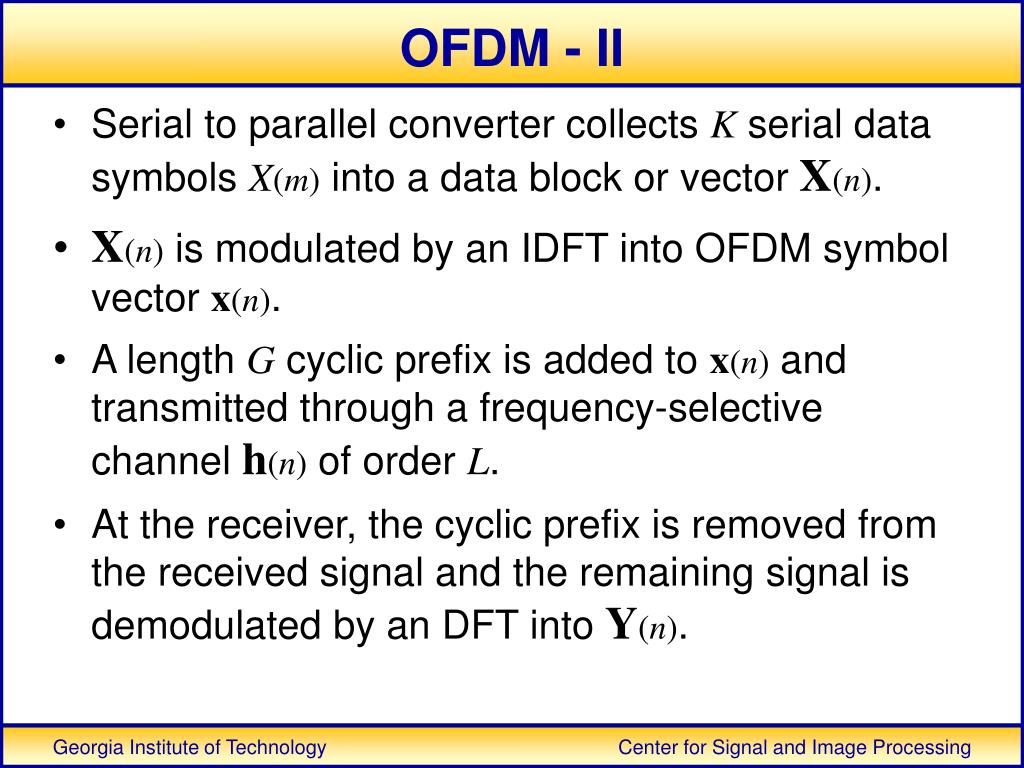 OFDM - II

• Serial to parallel converter collects $K$ serial data symbols $X(m)$ into a data block or vector $\mathbf{X}(n)$.

• $\mathbf{X}(n)$ is modulated by an IDFT into OFDM symbol vector $\mathbf{x}(n)$.

• A length $G$ cyclic prefix is added to $\mathbf{x}(n)$ and transmitted through a frequency-selective channel $\mathbf{h}(n)$ of order $L$.

• At the receiver, the cyclic prefix is removed from the received signal and the remaining signal is demodulated by an DFT into $\mathbf{Y}(n)$.

Georgia Institute of Technology

Center for Signal and Image Processing